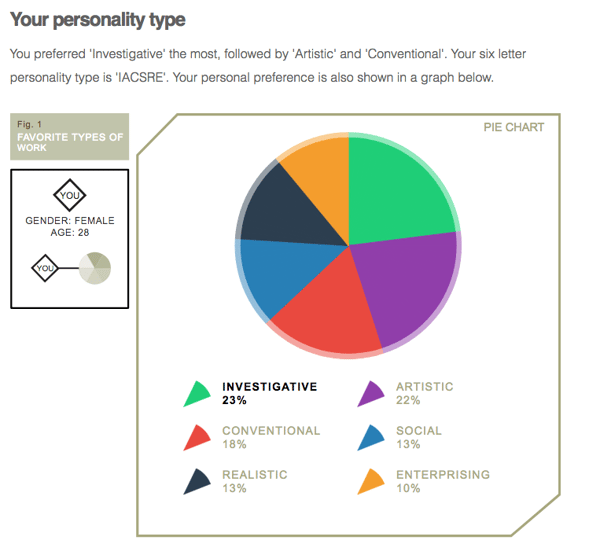 Your personality type

You preferred 'Investigative' the most, followed by 'Artistic' and 'Conventional'. Your six letter personality type is 'IACSRE'. Your personal preference is also shown in a graph below.

Fig. 1
FAVORITE TYPES OF WORK

YOU
GENDER: FEMALE
AGE: 28

YOU

PIE CHART

INVESTIGATIVE
23%

ARTISTIC
22%

CONVENTIONAL
18%

SOCIAL
13%

REALISTIC
13%

ENTERPRISING
10%